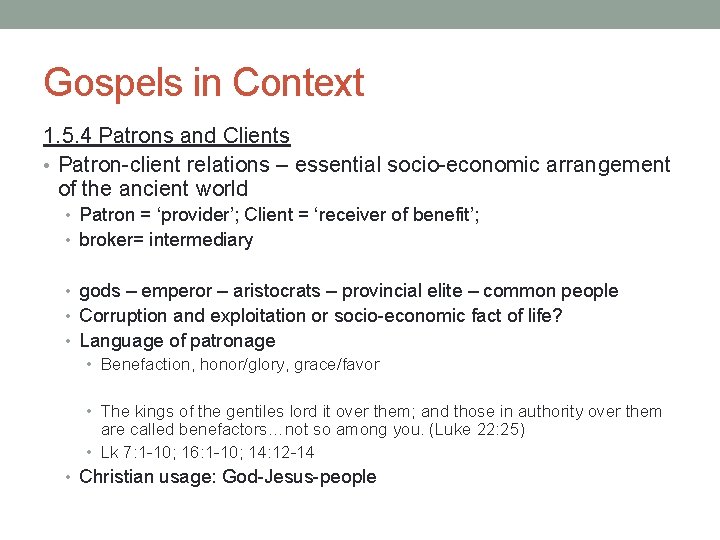 Gospels in Context

1.5.4 Patrons and Clients

• Patron-client relations – essential socio-economic arrangement of the ancient world
  • Patron = ‘provider’; Client = ‘receiver of benefit’;
  • broker= intermediary

  • gods – emperor – aristocrats – provincial elite – common people
  • Corruption and exploitation or socio-economic fact of life?
  • Language of patronage
    • Benefaction, honor/glory, grace/favor

    • The kings of the gentiles lord it over them; and those in authority over them are called benefactors…not so among you. (Luke 22:25)
    • Lk 7:1-10; 16:1-10; 14:12-14
  • Christian usage: God-Jesus-people